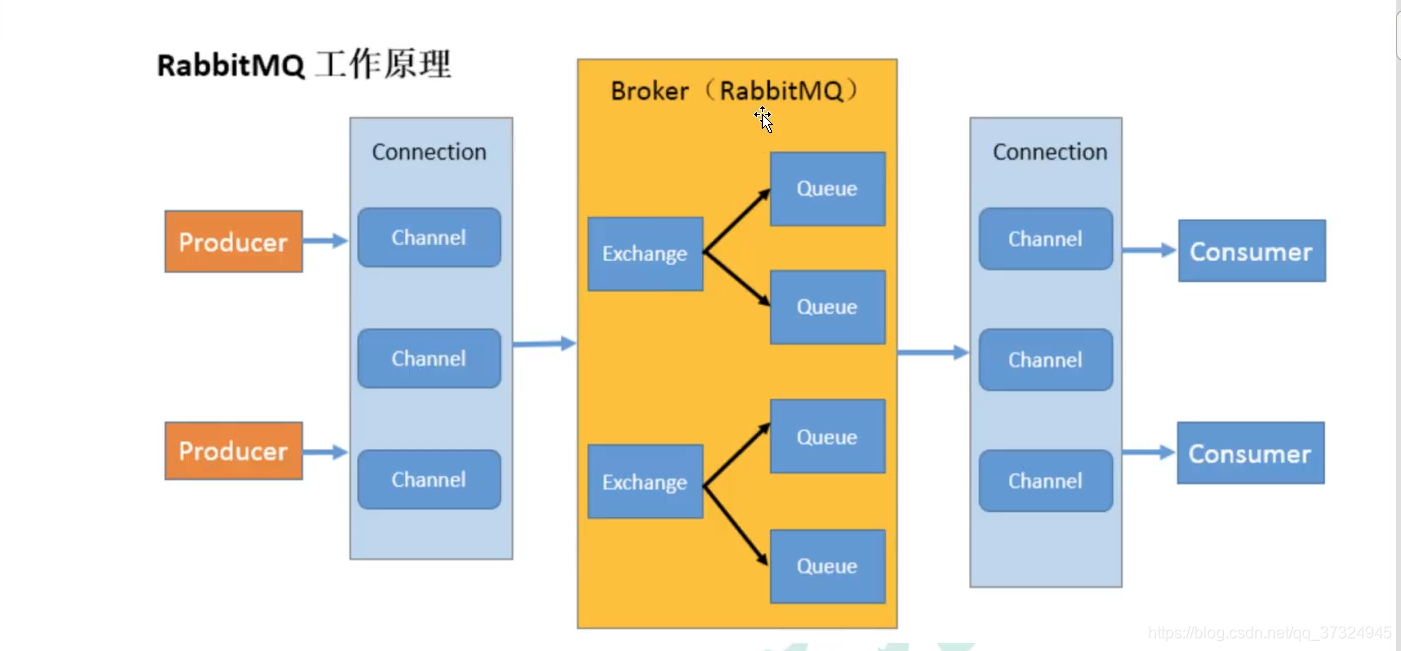 RabbitMQ 工作原理

Producer

Producer

Connection

Channel

Channel

Channel

Broker（RabbitMQ）

Exchange

Queue

Queue

Exchange

Queue

Queue

Connection

Channel

Channel

Channel

Consumer

Consumer

https://blog.csdn.net/qq_37324945